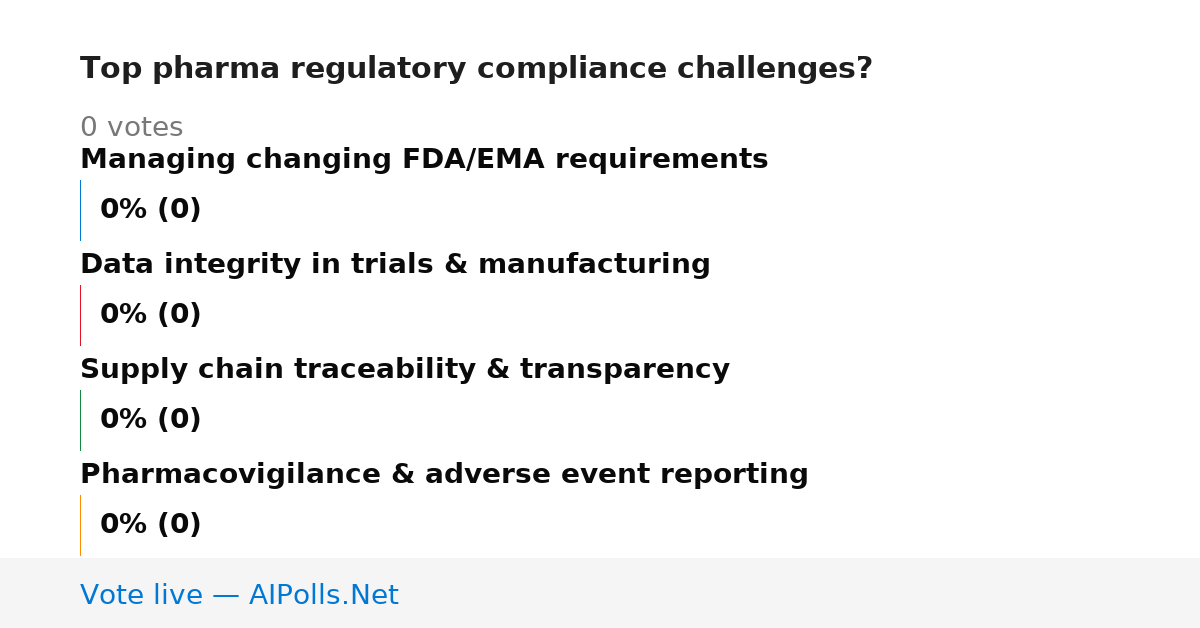 Top pharma regulatory compliance challenges?

0 votes

Managing changing FDA/EMA requirements

0% (0)

Data integrity in trials & manufacturing

0% (0)

Supply chain traceability & transparency

0% (0)

Pharmacovigilance & adverse event reporting

0% (0)

Vote live — AIPolls.Net